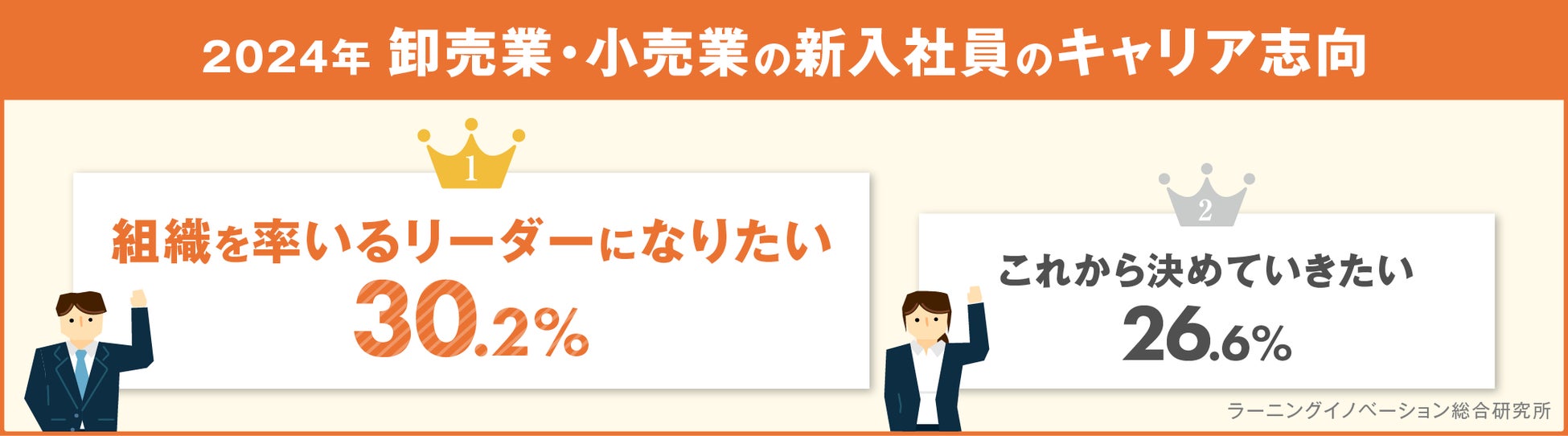 2024年 卸売業・小売業の新入社員のキャリア志向

1

組織を率いるリーダーになりたい
30.2%

2

これから決めていきたい
26.6%

ラーニングイノベーション総合研究所